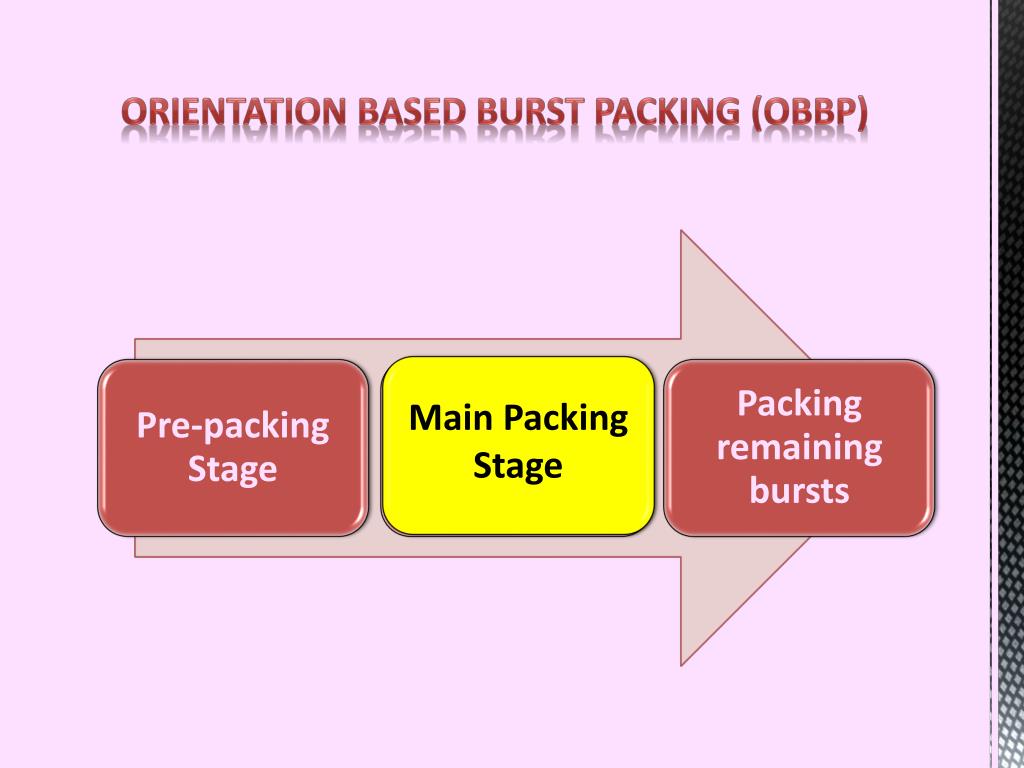 ORIENTATION BASED BURST PACKING (OBBP)

Pre-packing Stage

Main Packing Stage

Packing remaining bursts